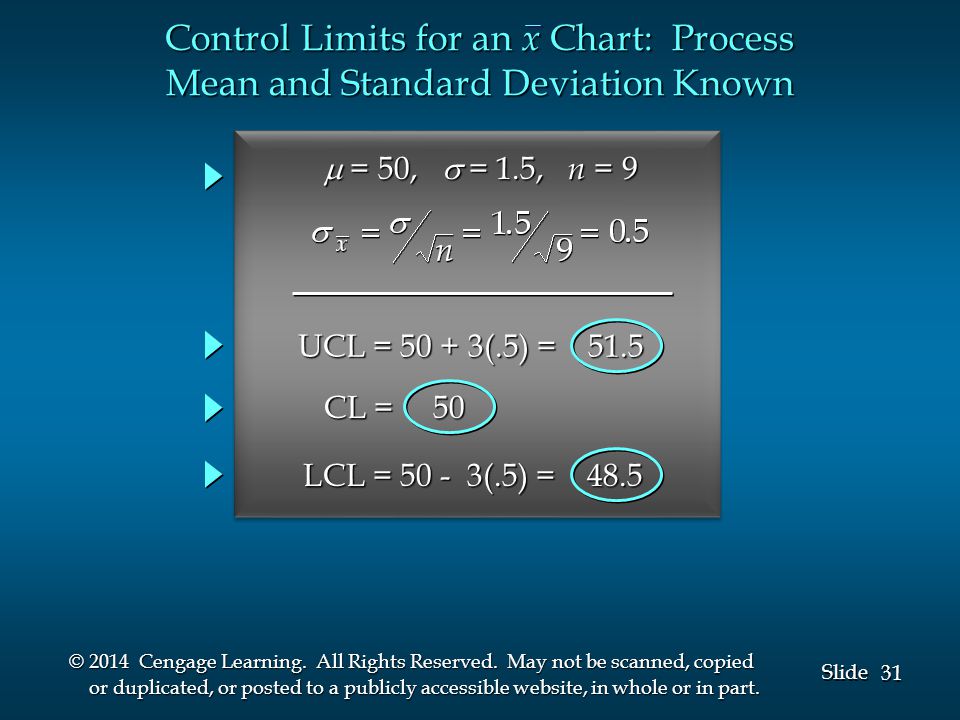 Control Limits for an $\bar{x}$ Chart: Process Mean and Standard Deviation Known

$\mu = 50, \quad \sigma = 1.5, \quad n = 9$

$\sigma_{\bar{x}} = \sigma / \sqrt{n} = 1.5 / \sqrt{9} = 0.5$

UCL = 50 + 3(.5) = 51.5

CL = 50

LCL = 50 - 3(.5) = 48.5

© 2014 Cengage Learning. All Rights Reserved. May not be scanned, copied or duplicated, or posted to a publicly accessible website, in whole or in part.

Slide 31